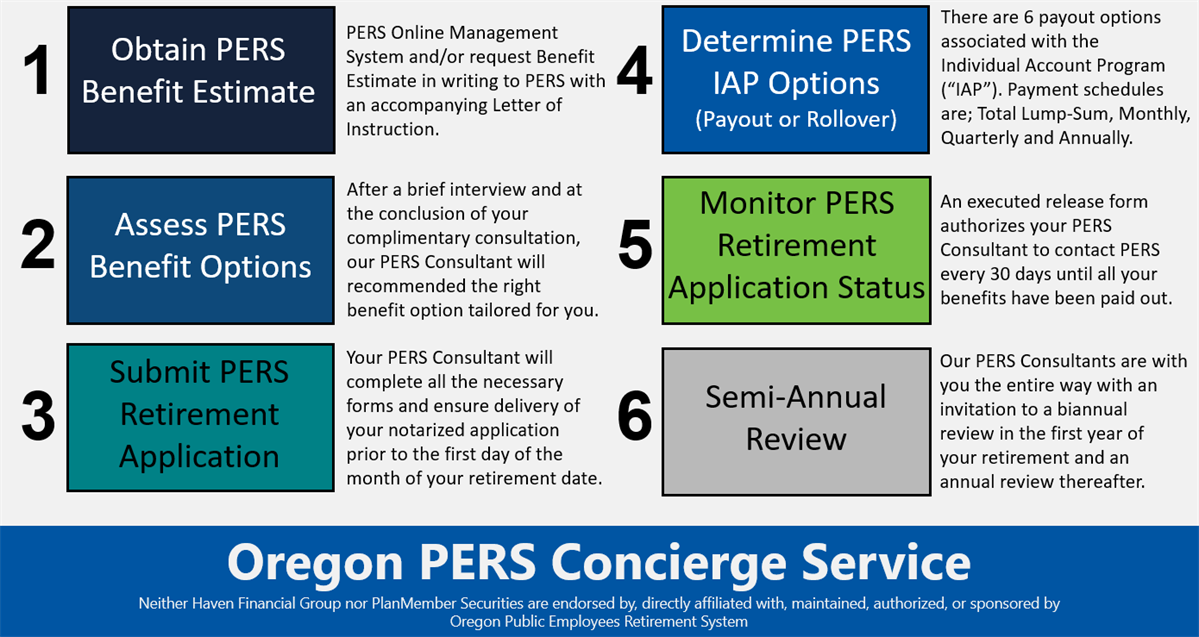 1

Obtain PERS Benefit Estimate

PERS Online Management System and/or request Benefit Estimate in writing to PERS with an accompanying Letter of Instruction.

2

Assess PERS Benefit Options

After a brief interview and at the conclusion of your complimentary consultation, our PERS Consultant will recommended the right benefit option tailored for you.

3

Submit PERS Retirement Application

Your PERS Consultant will complete all the necessary forms and ensure delivery of your notarized application prior to the first day of the month of your retirement date.

4

Determine PERS IAP Options (Payout or Rollover)

There are 6 payout options associated with the Individual Account Program ("IAP"). Payment schedules are; Total Lump-Sum, Monthly, Quarterly and Annually.

5

Monitor PERS Retirement Application Status

An executed release form authorizes your PERS Consultant to contact PERS every 30 days until all your benefits have been paid out.

6

Semi-Annual Review

Our PERS Consultants are with you the entire way with an invitation to a biannual review in the first year of your retirement and an annual review thereafter.

Oregon PERS Concierge Service

Neither Haven Financial Group nor PlanMember Securities are endorsed by, directly affiliated with, maintained, authorized, or sponsored by Oregon Public Employees Retirement System